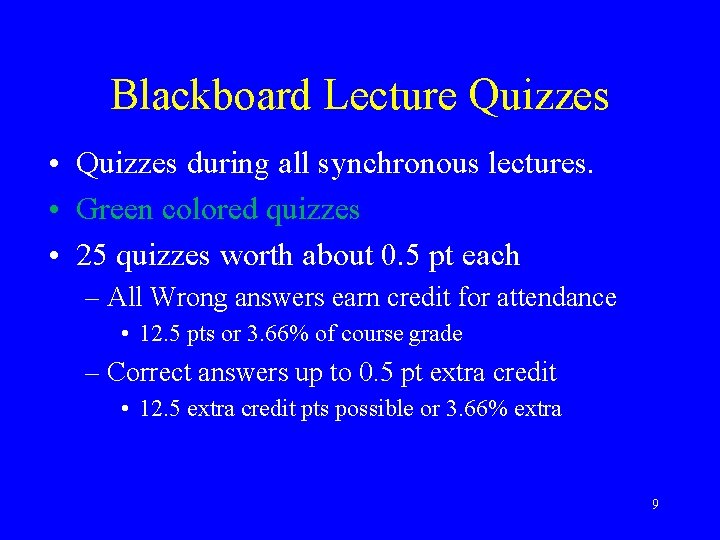 Blackboard Lecture Quizzes

• Quizzes during all synchronous lectures.
• Green colored quizzes
• 25 quizzes worth about 0.5 pt each
  – All Wrong answers earn credit for attendance
    • 12.5 pts or 3.66% of course grade
  – Correct answers up to 0.5 pt extra credit
    • 12.5 extra credit pts possible or 3.66% extra

9